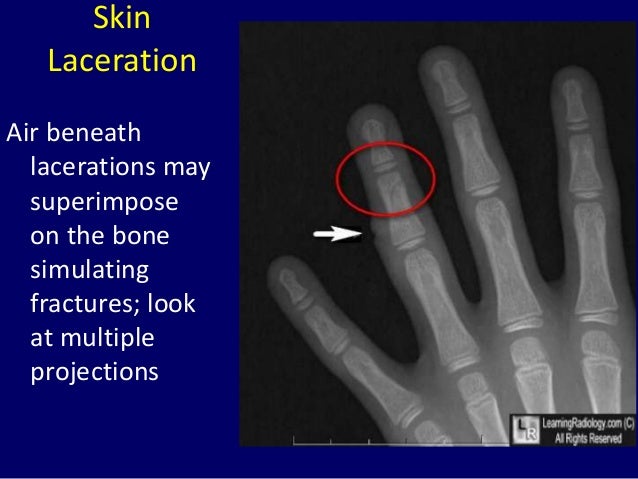 Skin Laceration

Air beneath lacerations may superimpose on the bone simulating fractures; look at multiple projections

LR LearningRadiology.com (C) All Rights Reserved